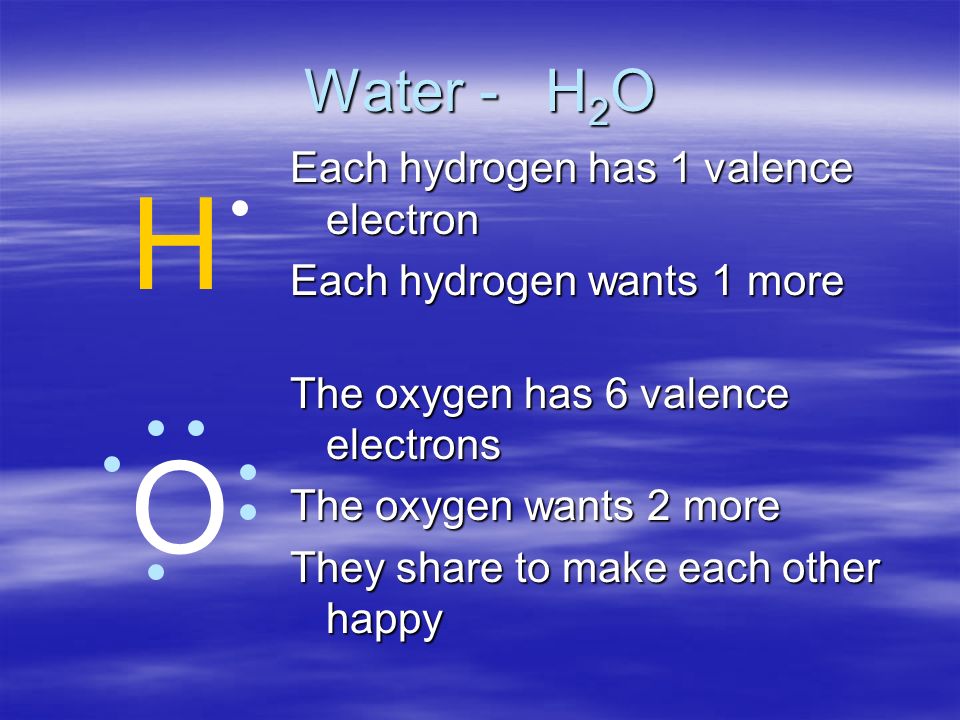 Water - $H_2O$

H

Each hydrogen has 1 valence electron

Each hydrogen wants 1 more

O

The oxygen has 6 valence electrons

The oxygen wants 2 more

They share to make each other happy